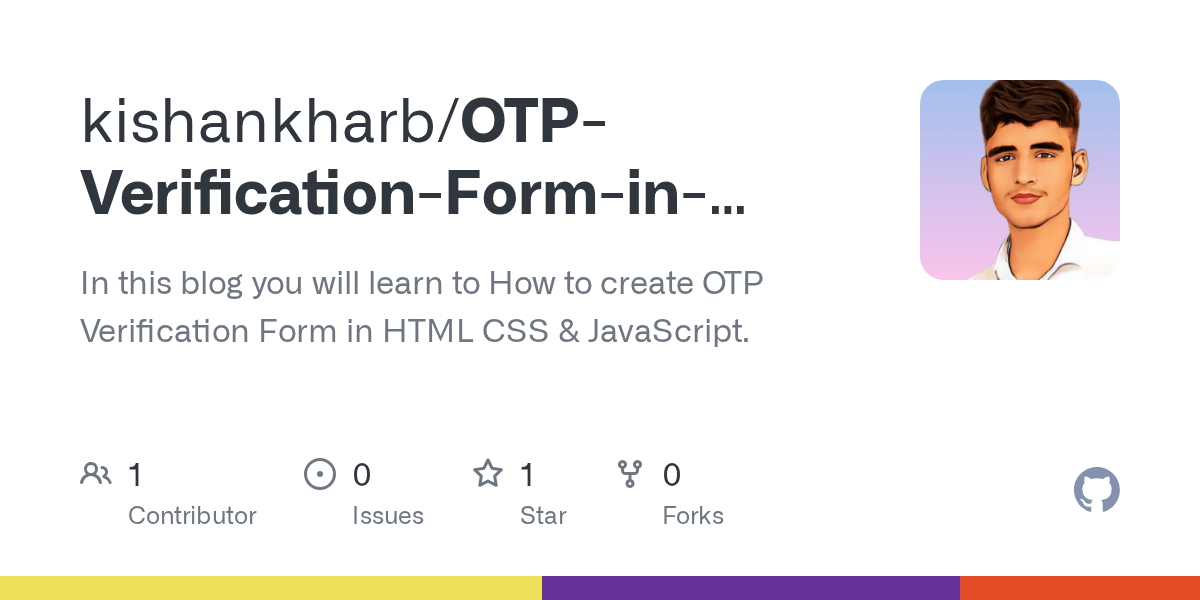 kishankharb/OTP-Verification-Form-in-...

In this blog you will learn to How to create OTP Verification Form in HTML CSS & JavaScript.

1 Contributor

0 Issues

1 Star

0 Forks